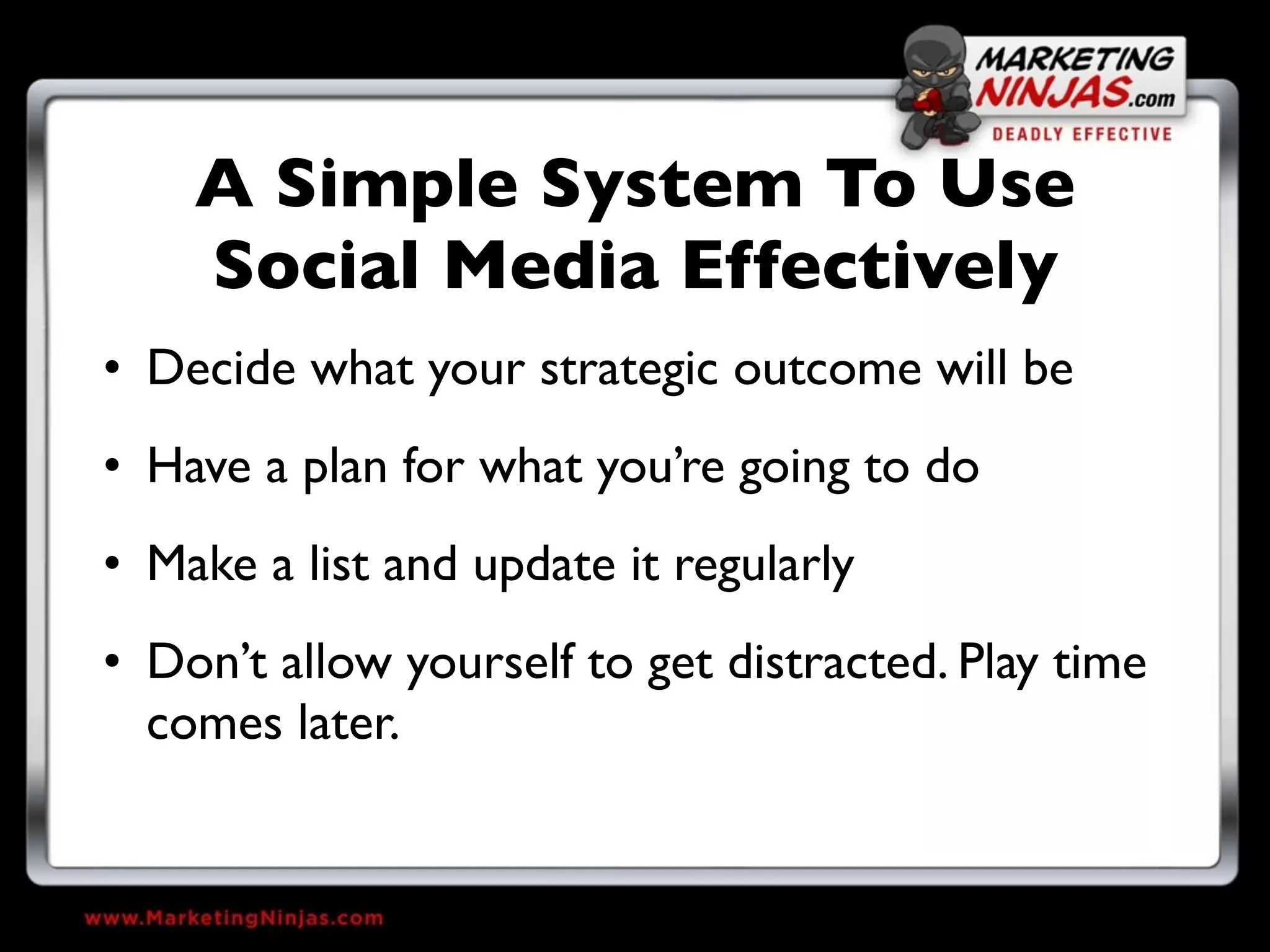 MARKETING NINJAS.com
DEADLY EFFECTIVE

A Simple System To Use Social Media Effectively

• Decide what your strategic outcome will be
• Have a plan for what you’re going to do
• Make a list and update it regularly
• Don’t allow yourself to get distracted. Play time comes later.

www.MarketingNinjas.com